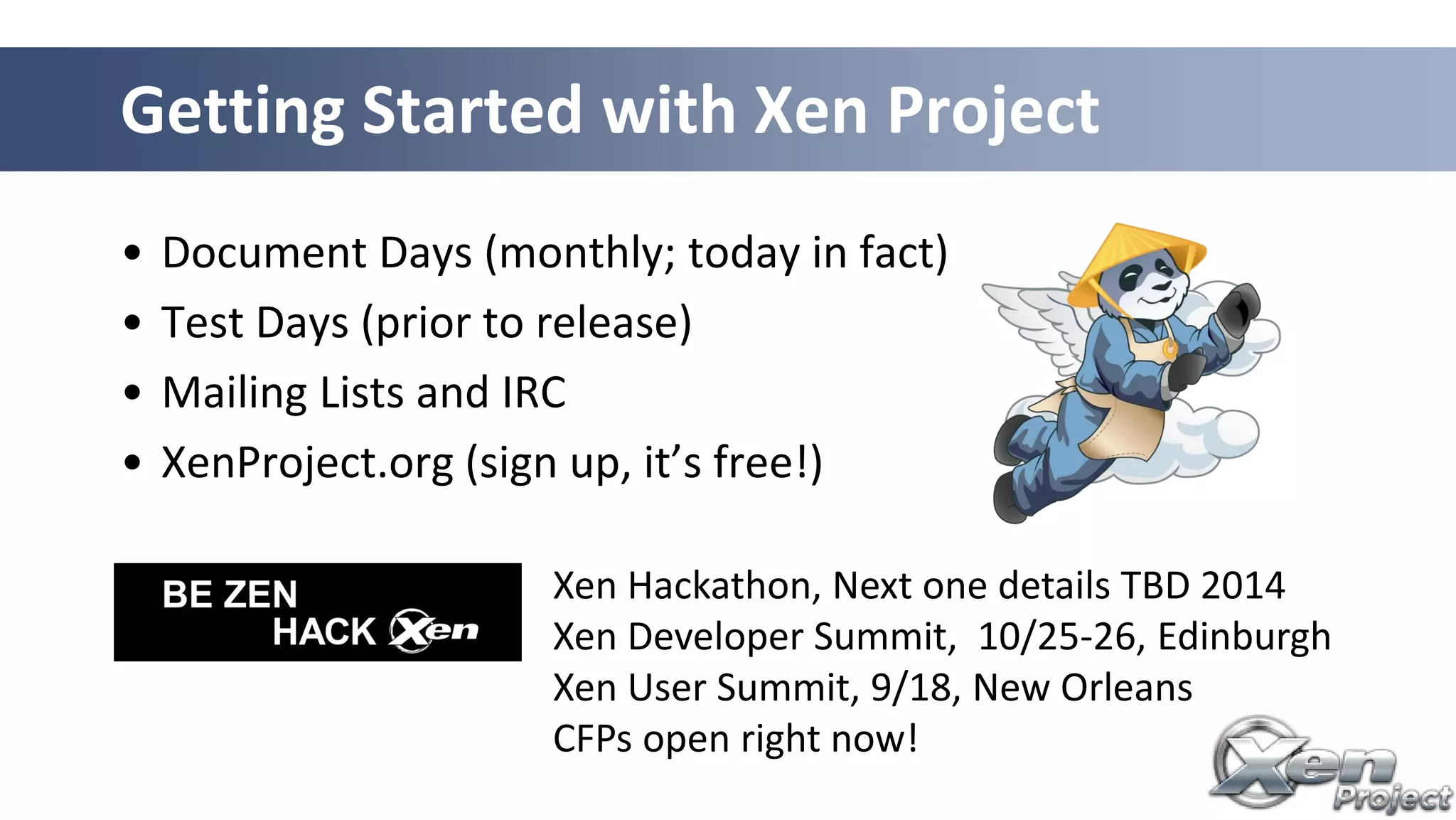 Getting Started with Xen Project

• Document Days (monthly; today in fact)
• Test Days (prior to release)
• Mailing Lists and IRC
• XenProject.org (sign up, it's free!)

BE ZEN
HACK Xen

Xen Hackathon, Next one details TBD 2014
Xen Developer Summit, 10/25-26, Edinburgh
Xen User Summit, 9/18, New Orleans
CFPs open right now!

Xen Project